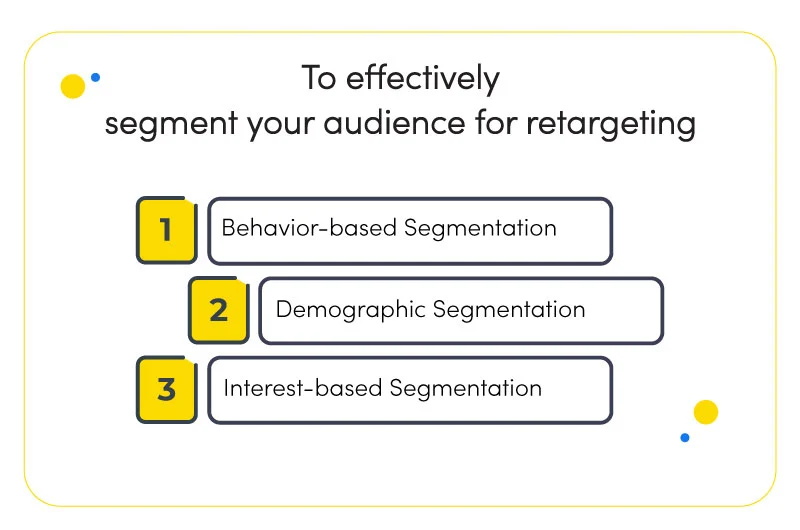 To effectively
segment your audience for retargeting

1 Behavior-based Segmentation

2 Demographic Segmentation

3 Interest-based Segmentation